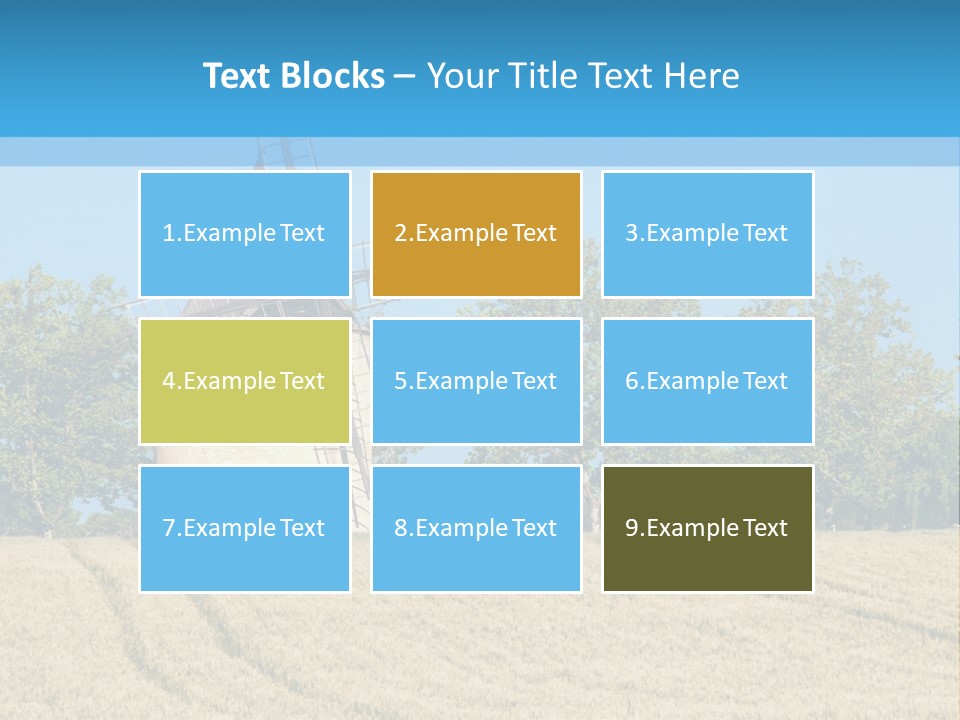 Text Blocks – Your Title Text Here

1.Example Text

2.Example Text

3.Example Text

4.Example Text

5.Example Text

6.Example Text

7.Example Text

8.Example Text

9.Example Text